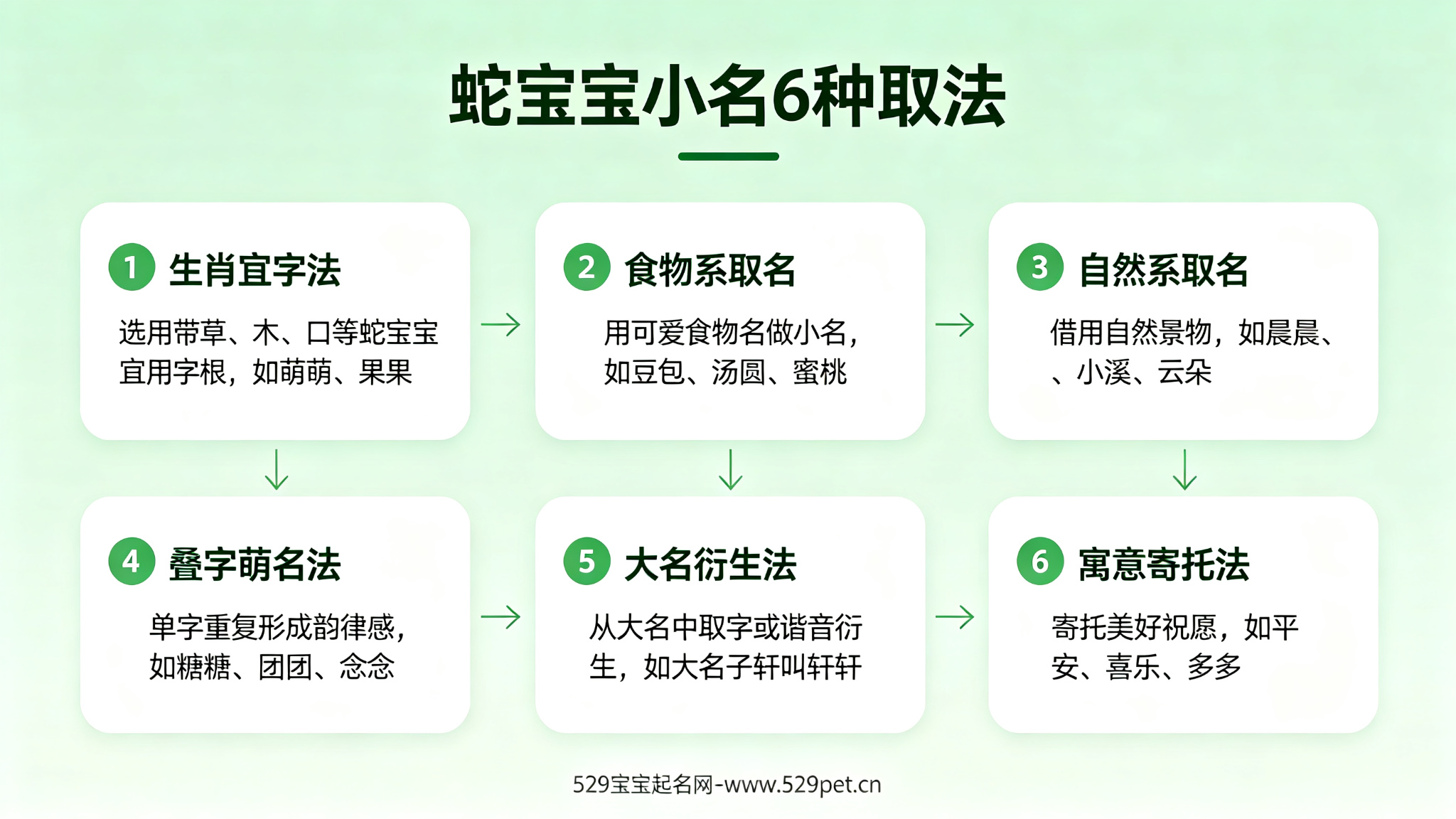 蛇宝宝小名6种取法

1 生肖宜字法

选用带草、木、口等蛇宝宝宜用字根，如萌萌、果果

2 食物系取名

用可爱食物名做小名，如豆包、汤圆、蜜桃

3 自然系取名

借用自然景物，如晨晨、、小溪、云朵

4 叠字萌名法

单字重复形成韵律感，如糖糖、团团、念念

5 大名衍生法

从大名中取字或谐音衍生，如大名子轩叫轩轩

6 寓意寄托法

寄托美好祝愿，如平安、喜乐、多多

529宝宝起名网-www.529pet.cn